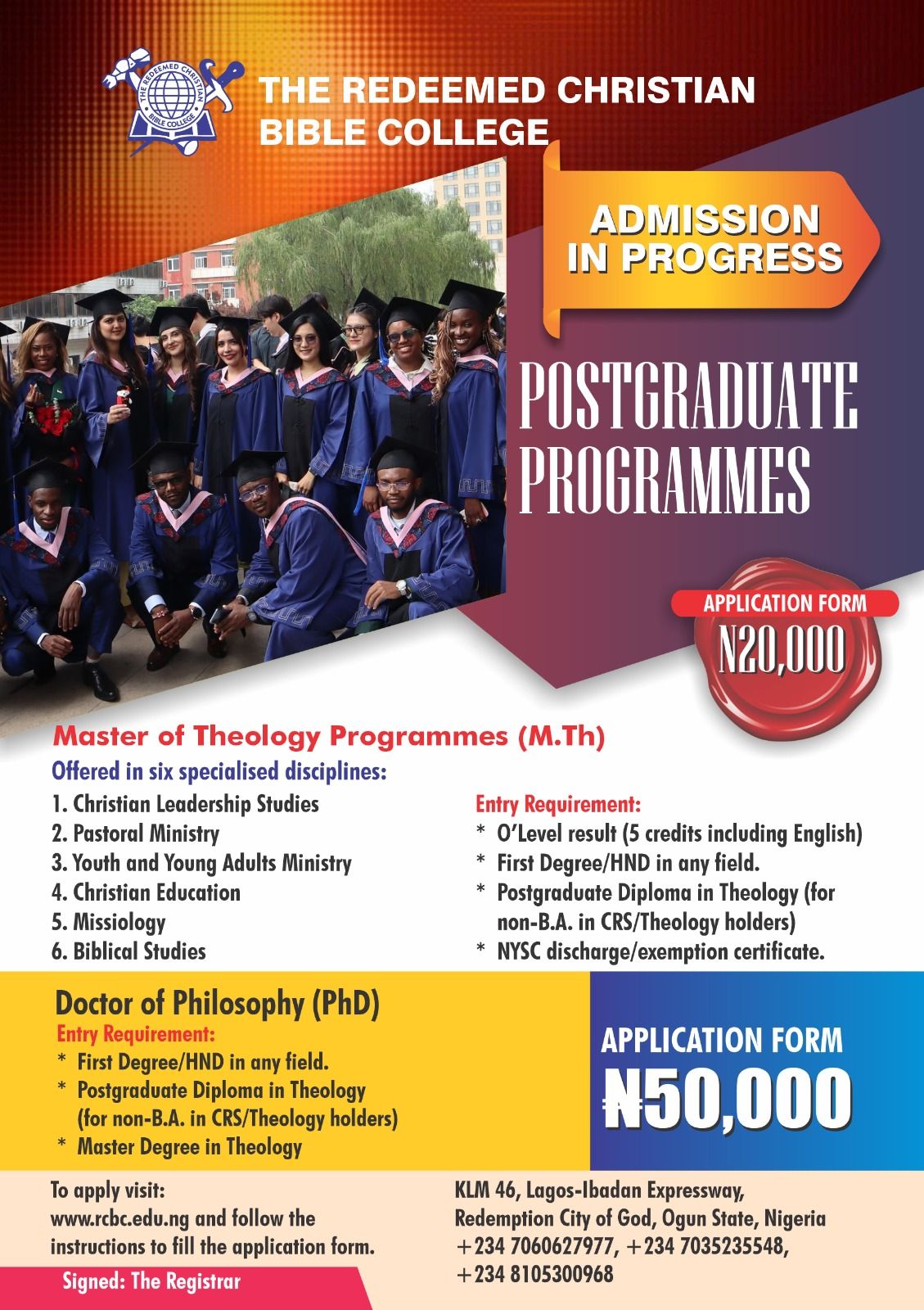 THE REDEEMED CHRISTIAN BIBLE COLLEGE

THE REDEEMED CHRISTIAN
BIBLE COLLEGE

ADMISSION
IN PROGRESS

POSTGRADUATE
PROGRAMMES

APPLICATION FORM
N20,000

Master of Theology Programmes (M.Th)

Offered in six specialised disciplines:
1. Christian Leadership Studies
2. Pastoral Ministry
3. Youth and Young Adults Ministry
4. Christian Education
5. Missiology
6. Biblical Studies

Entry Requirement:
* O'Level result (5 credits including English)
* First Degree/HND in any field.
* Postgraduate Diploma in Theology (for non-B.A. in CRS/Theology holders)
* NYSC discharge/exemption certificate.

Doctor of Philosophy (PhD)
Entry Requirement:
* First Degree/HND in any field.
* Postgraduate Diploma in Theology (for non-B.A. in CRS/Theology holders)
* Master Degree in Theology

APPLICATION FORM
₦50,000

To apply visit:
www.rcbc.edu.ng and follow the instructions to fill the application form.

Signed: The Registrar

KLM 46, Lagos-Ibadan Expressway,
Redemption City of God, Ogun State, Nigeria
+234 7060627977, +234 7035235548,
+234 8105300968